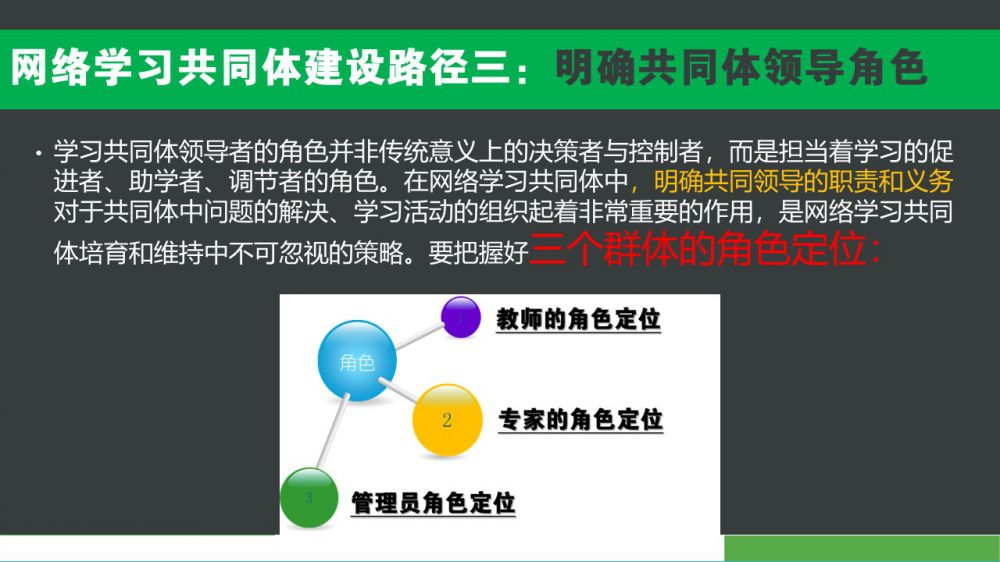 网络学习共同体建设路径三：明确共同体领导角色

• 学习共同体领导者的角色并非传统意义上的决策者与控制者，而是担当着学习的促进者、助学者、调节者的角色。在网络学习共同体中，明确共同领导的职责和义务对于共同体中问题的解决、学习活动的组织起着非常重要的作用，是网络学习共同体培育和维持中不可忽视的策略。要把握好三个群体的角色定位：

角色

1 教师的角色定位

2 专家的角色定位

3 管理员角色定位